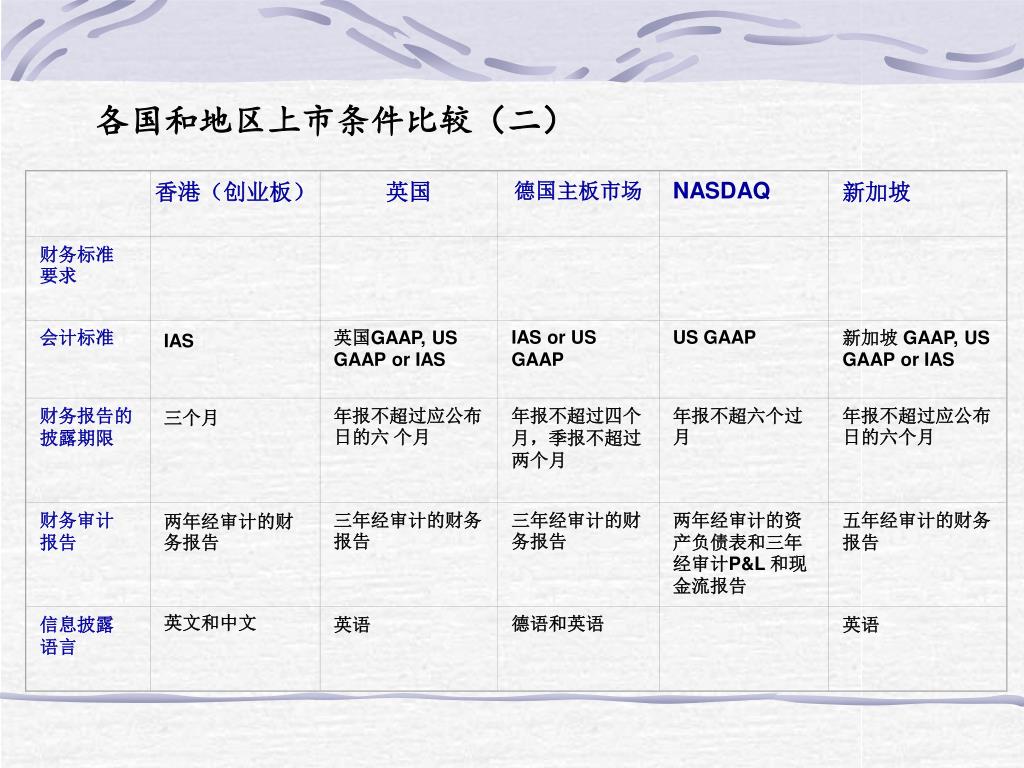 各国和地区上市条件比较（二）

| | 香港（创业板） | 英国 | 德国主板市场 | NASDAQ | 新加坡 |
|---|---|---|---|---|---|
| 财务标准要求 | | | | | |
| 会计标准 | IAS | 英国GAAP, US GAAP or IAS | IAS or US GAAP | US GAAP | 新加坡 GAAP, US GAAP or IAS |
| 财务报告的披露期限 | 三个月 | 年报不超过应公布日的六 个月 | 年报不超过四个月，季报不超过两个月 | 年报不超六个过月 | 年报不超过应公布日的六个月 |
| 财务审计报告 | 两年经审计的财务报告 | 三年经审计的财务报告 | 三年经审计的财务报告 | 两年经审计的资产负债表和三年经审计P&L 和现金流报告 | 五年经审计的财务报告 |
| 信息披露语言 | 英文和中文 | 英语 | 德语和英语 | | 英语 |